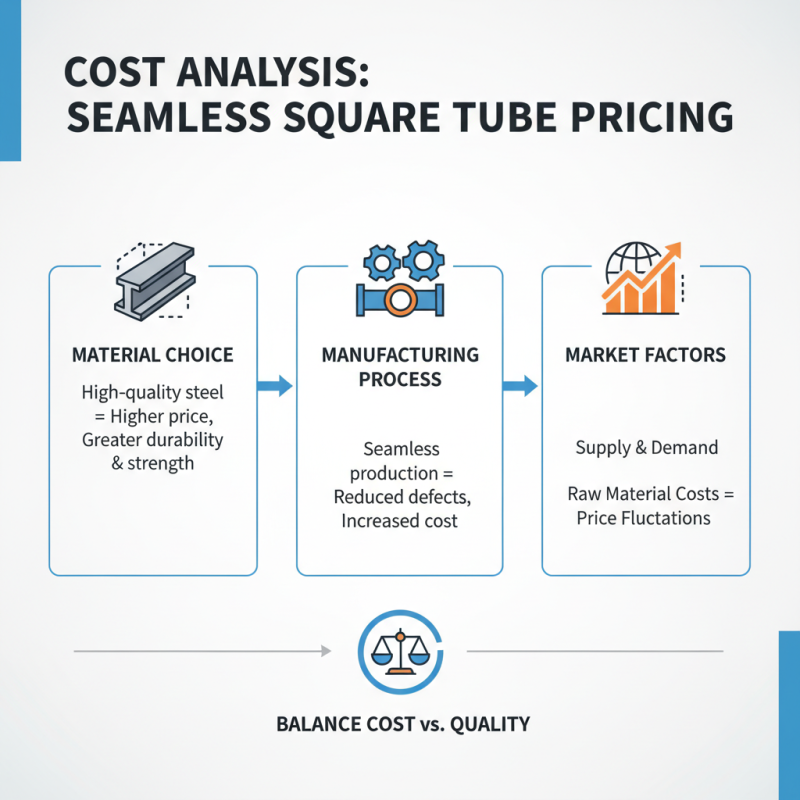 COST ANALYSIS:
SEAMLESS SQUARE TUBE PRICING

MATERIAL CHOICE

High-quality steel = Higher price, Greater durability & strength

MANUFACTURING PROCESS

Seamless production = Reduced defects, Increased cost

MARKET FACTORS

Supply & Demand

Raw Material Costs = Price Fluctations

BALANCE COST vs. QUALITY